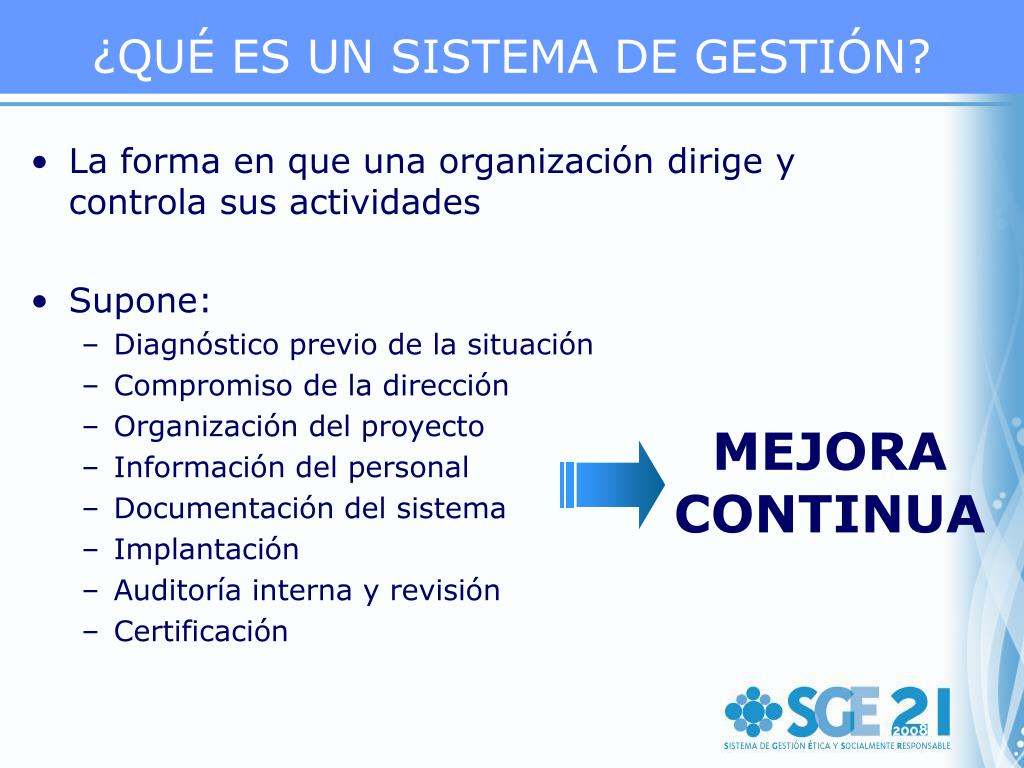 ¿QUÉ ES UN SISTEMA DE GESTIÓN?

• La forma en que una organización dirige y controla sus actividades

• Supone:
– Diagnóstico previo de la situación
– Compromiso de la dirección
– Organización del proyecto
– Información del personal
– Documentación del sistema
– Implantación
– Auditoría interna y revisión
– Certificación

MEJORA CONTINUA

SGE 21 2008
SISTEMA DE GESTIÓN ÉTICA Y SOCIALMENTE RESPONSABLE